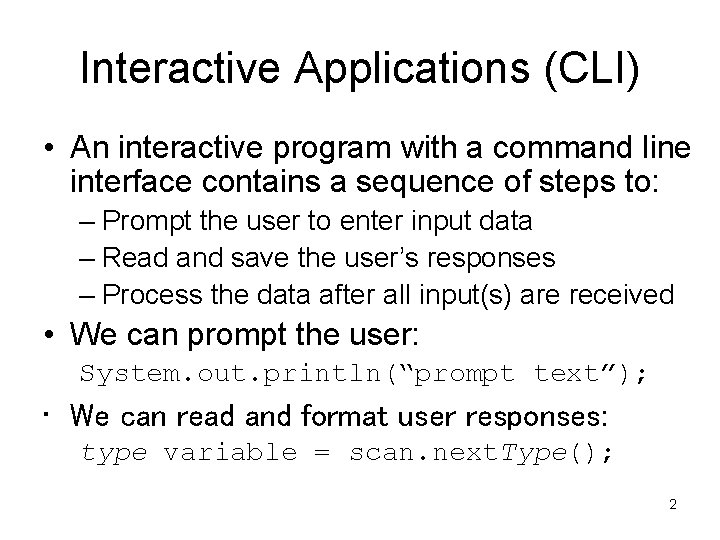 Interactive Applications (CLI)

• An interactive program with a command line interface contains a sequence of steps to:
– Prompt the user to enter input data
– Read and save the user’s responses
– Process the data after all input(s) are received

• We can prompt the user:
System.out.println(“prompt text”);

• We can read and format user responses:
type variable = scan.nextType();

2